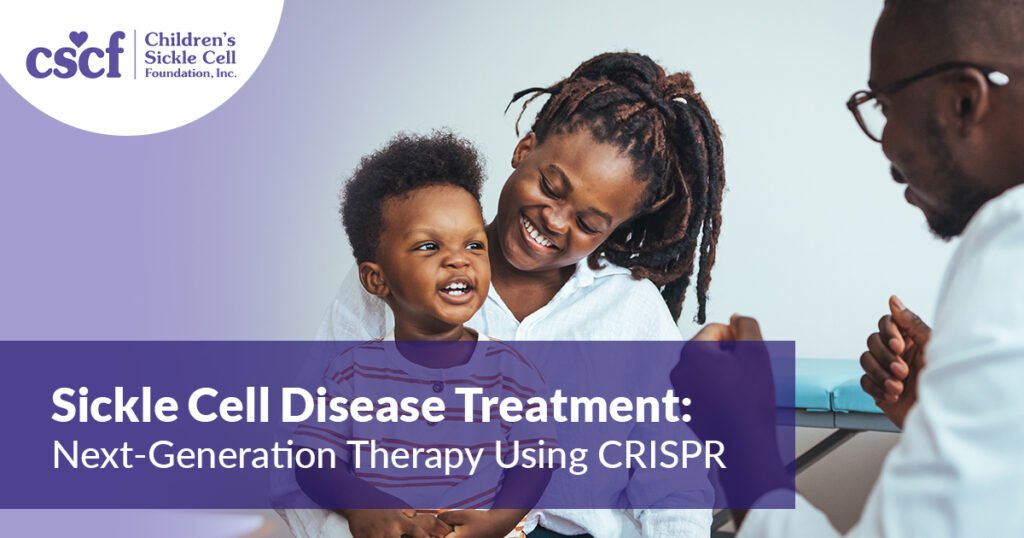 cscf Children's Sickle Cell Foundation, Inc.

Sickle Cell Disease Treatment:
Next-Generation Therapy Using CRISPR